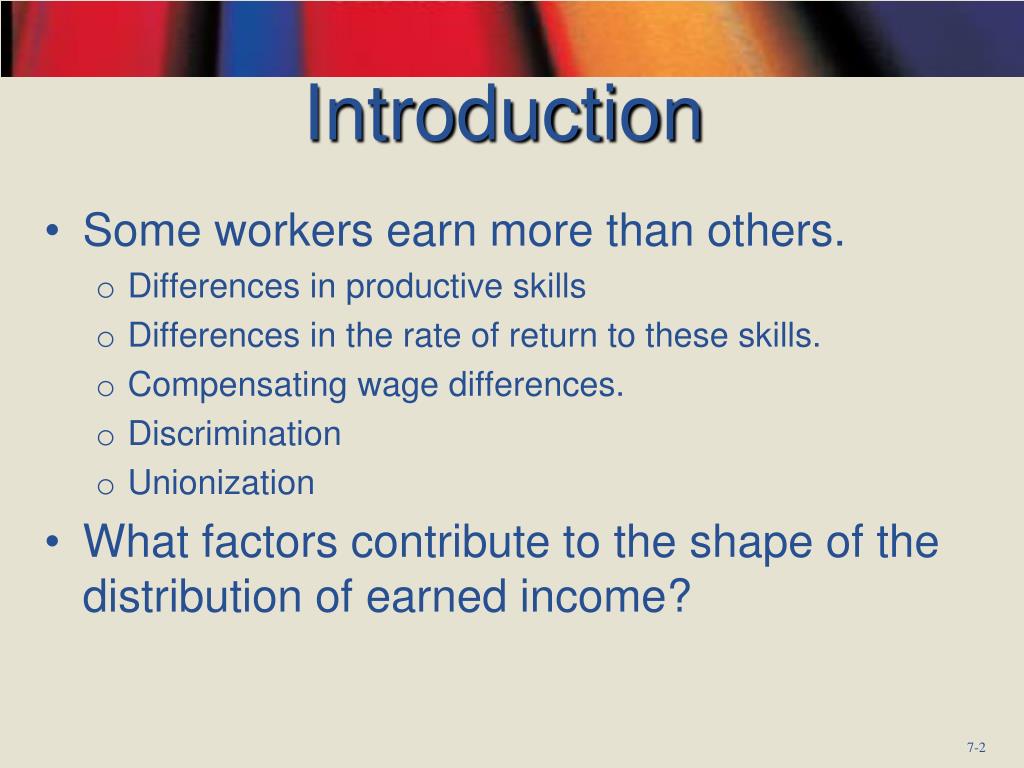 Introduction

• Some workers earn more than others.
  o Differences in productive skills
  o Differences in the rate of return to these skills.
  o Compensating wage differences.
  o Discrimination
  o Unionization
• What factors contribute to the shape of the distribution of earned income?

7-2